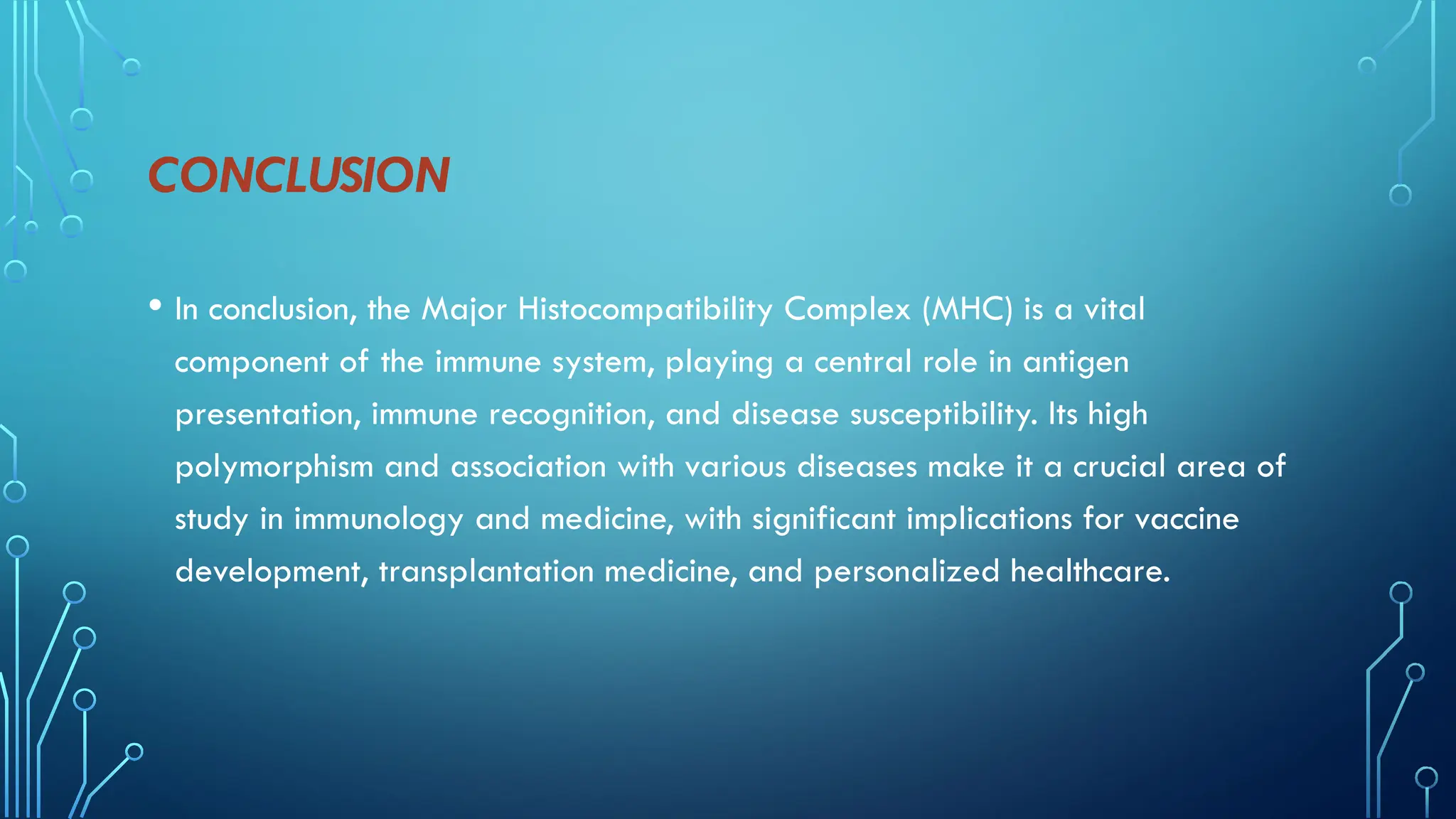 CONCLUSION

• In conclusion, the Major Histocompatibility Complex (MHC) is a vital component of the immune system, playing a central role in antigen presentation, immune recognition, and disease susceptibility. Its high polymorphism and association with various diseases make it a crucial area of study in immunology and medicine, with significant implications for vaccine development, transplantation medicine, and personalized healthcare.